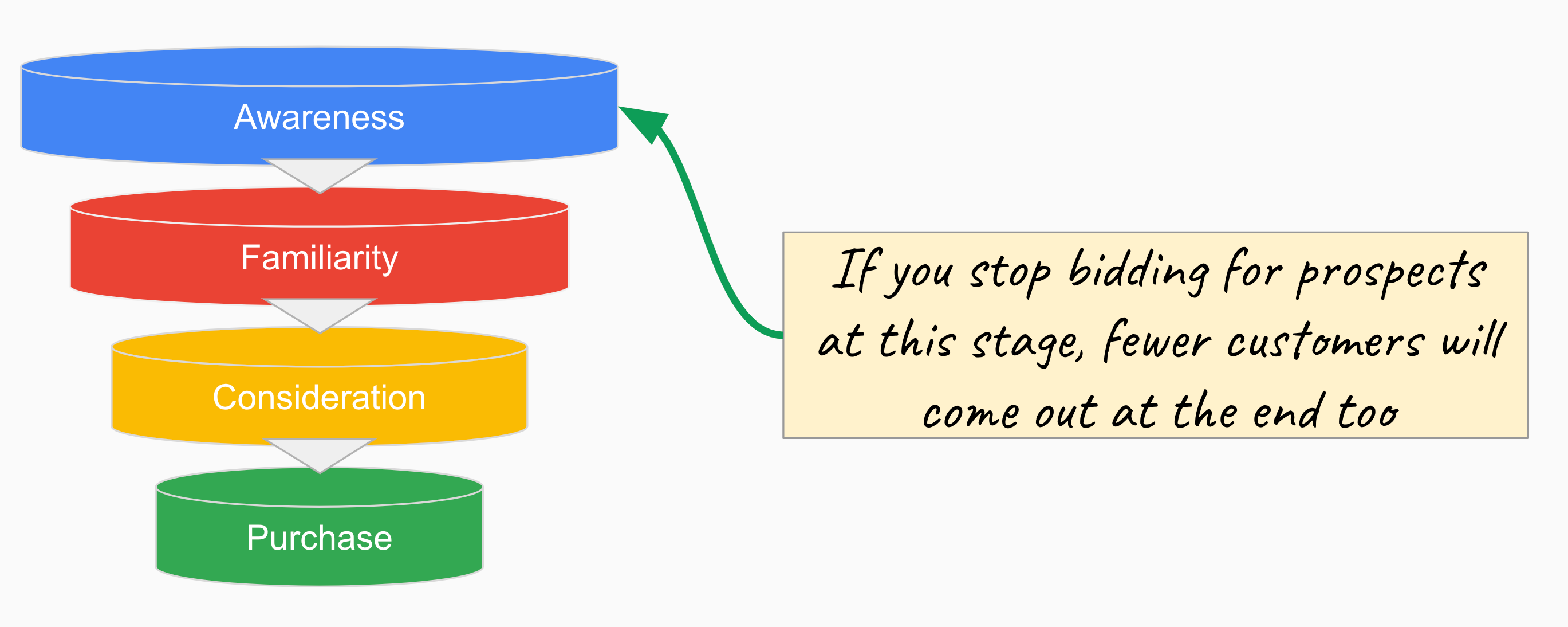 Awareness

Familiarity

Consideration

Purchase

If you stop bidding for prospects at this stage, fewer customers will come out at the end too